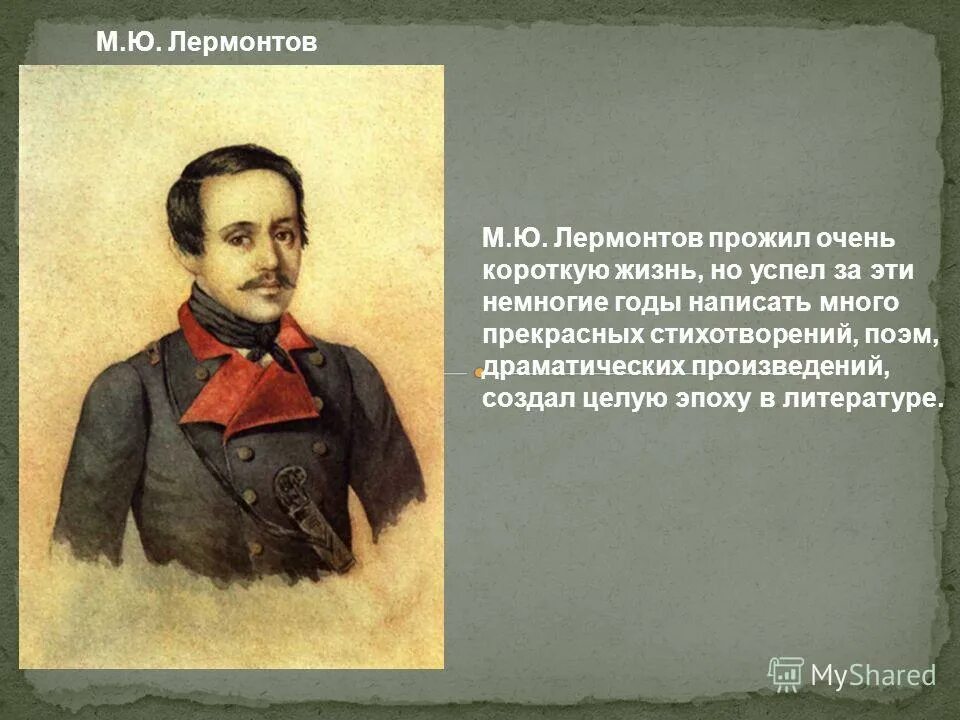 М.Ю. Лермонтов

М.Ю. Лермонтов прожил очень короткую жизнь, но успел за эти немногие годы написать много прекрасных стихотворений, поэм, драматических произведений, создал целую эпоху в литературе.

MyShared